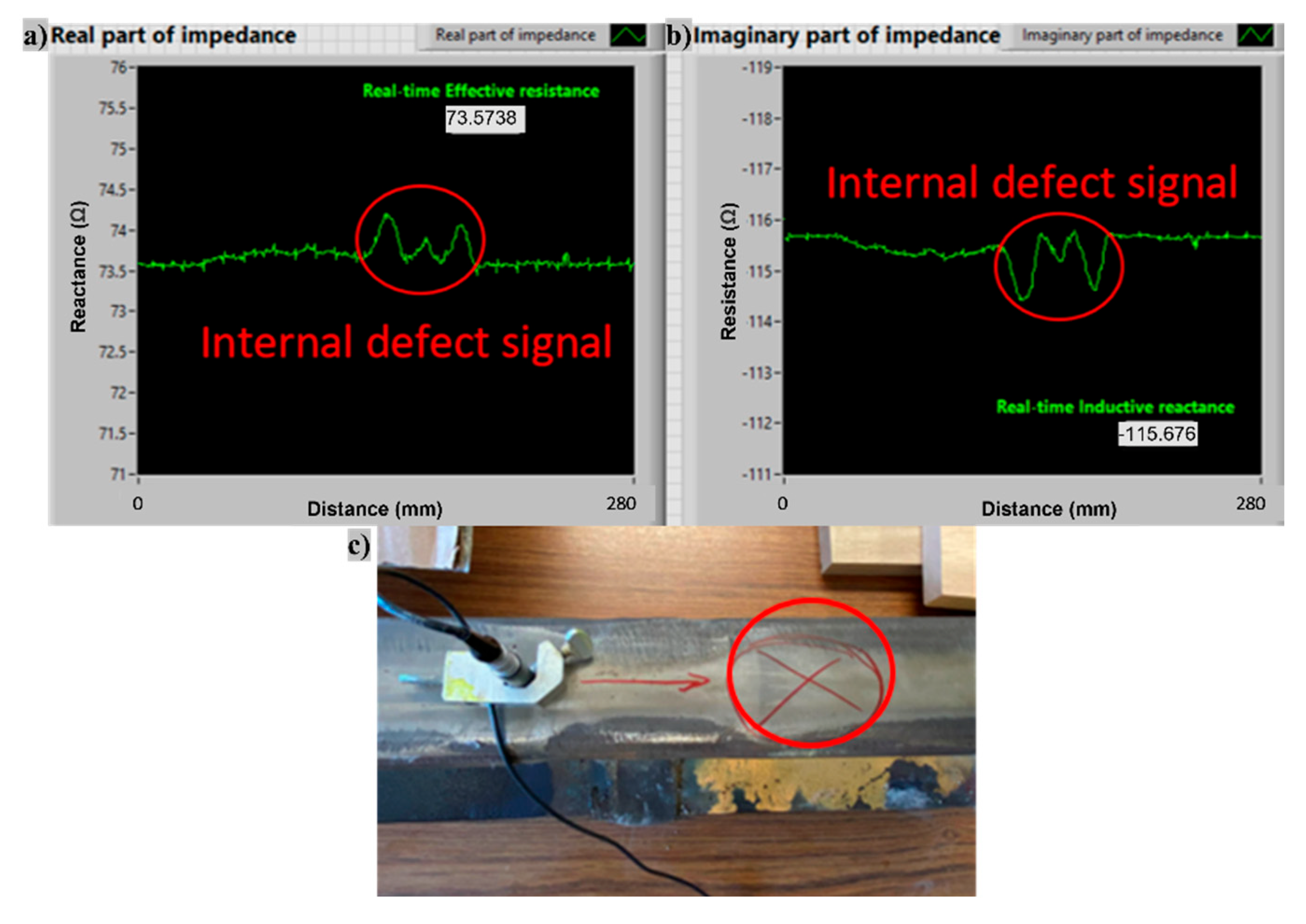 a) Real part of impedance

Real part of impedance

76
75.5
75
74.5
74
73.5
73
72.5
72
71.5
71

Reactance (Ω)

Real-time Effective resistance

73.5738

Internal defect signal

0

Distance (mm)

280

b) Imaginary part of impedance

Imaginary part of impedance

-119
-118
-117
-116
-115
-114
-113
-112
-111

Resistance (Ω)

Internal defect signal

Real-time Inductive reactance

-115.676

0

Distance (mm)

280

c)